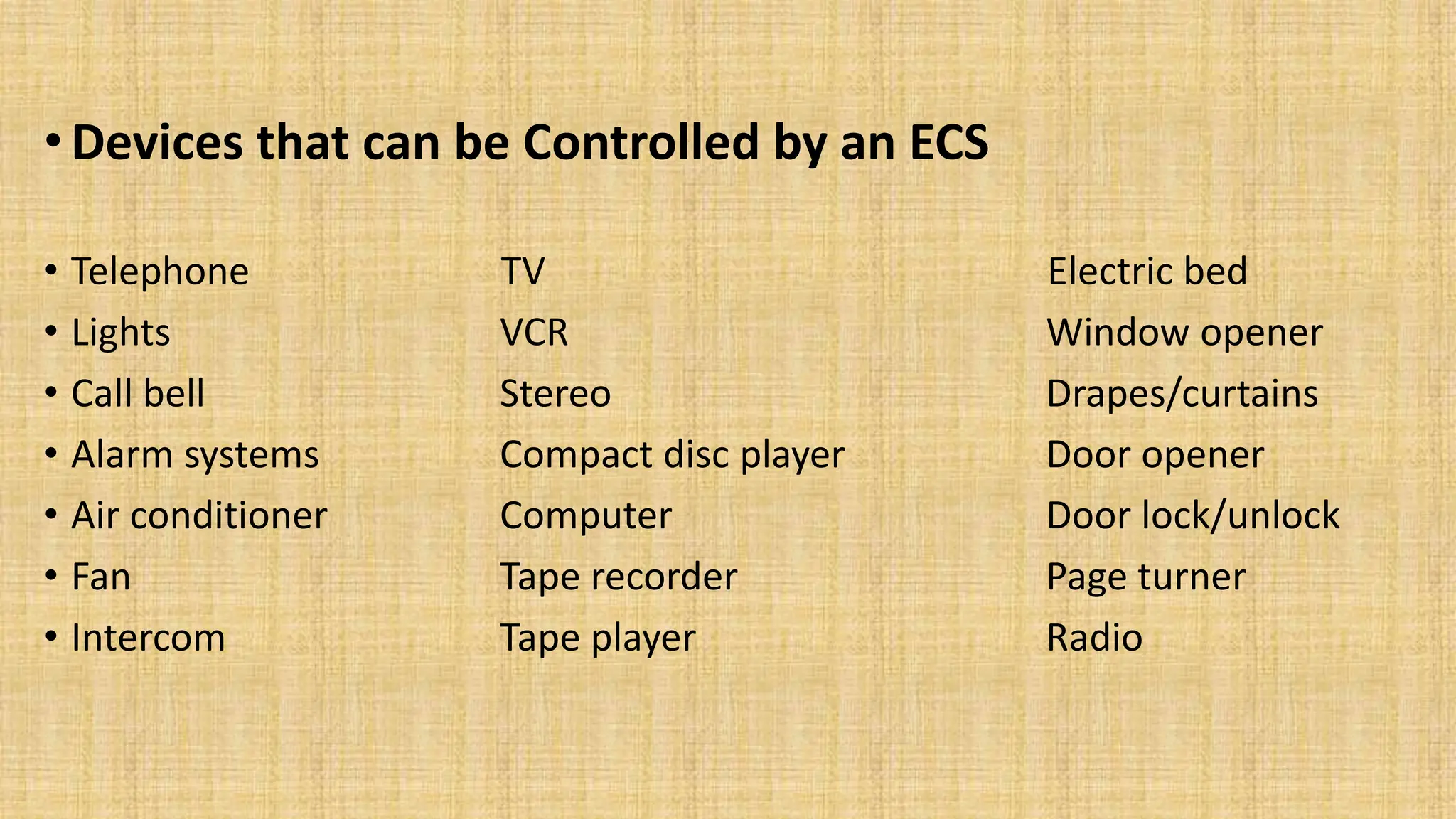 • Devices that can be Controlled by an ECS

• Telephone
• Lights
• Call bell
• Alarm systems
• Air conditioner
• Fan
• Intercom

TV
VCR
Stereo
Compact disc player
Computer
Tape recorder
Tape player

Electric bed
Window opener
Drapes/curtains
Door opener
Door lock/unlock
Page turner
Radio